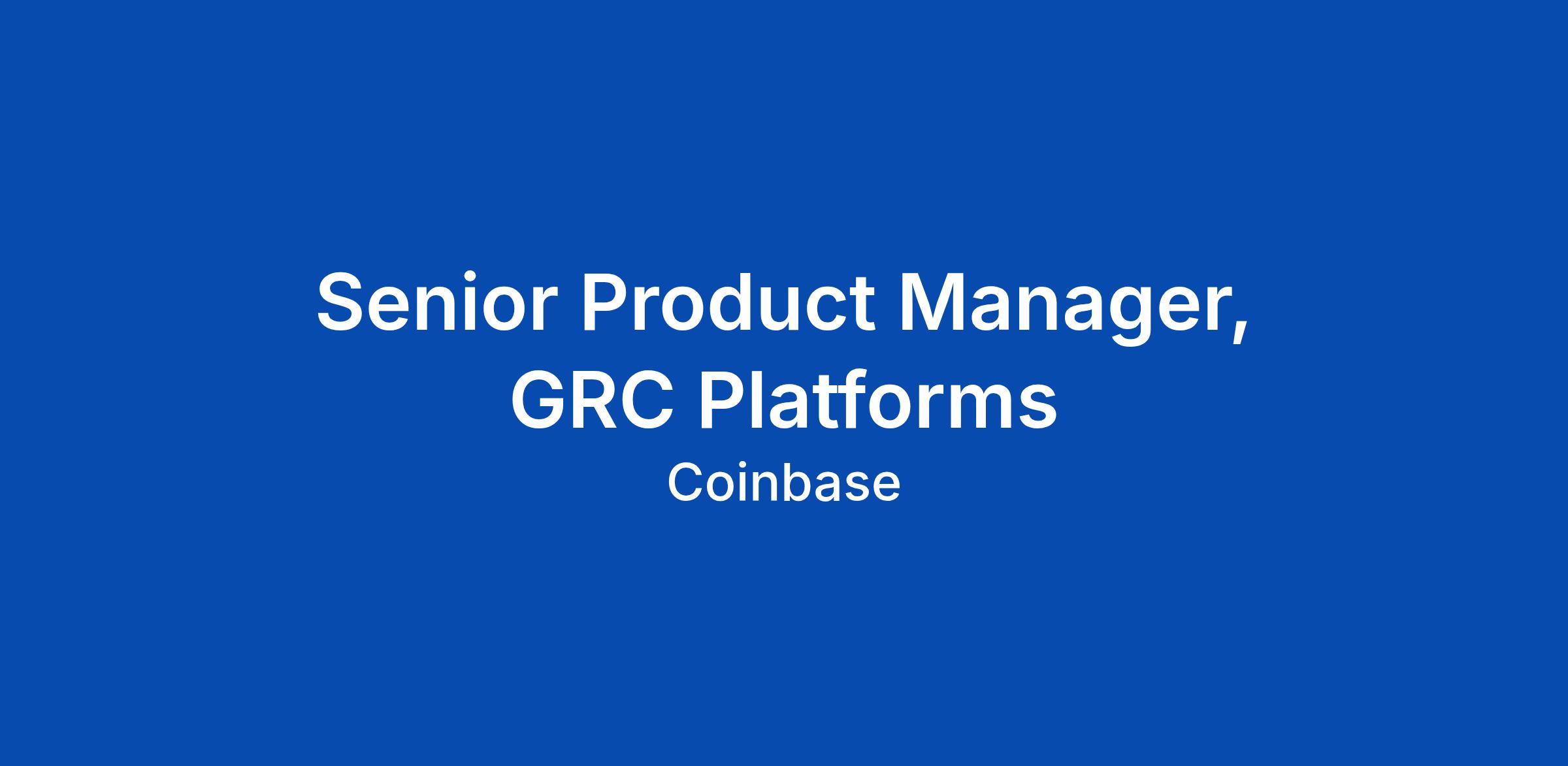 Senior Product Manager, GRC Platforms

Coinbase